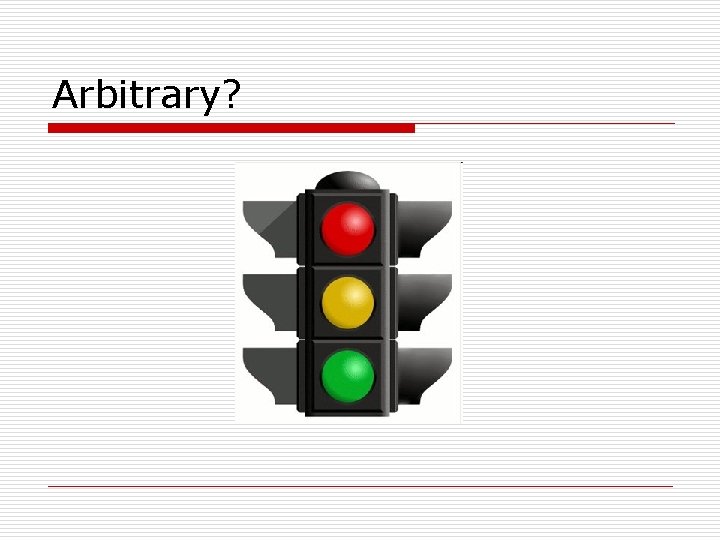 Arbitrary?